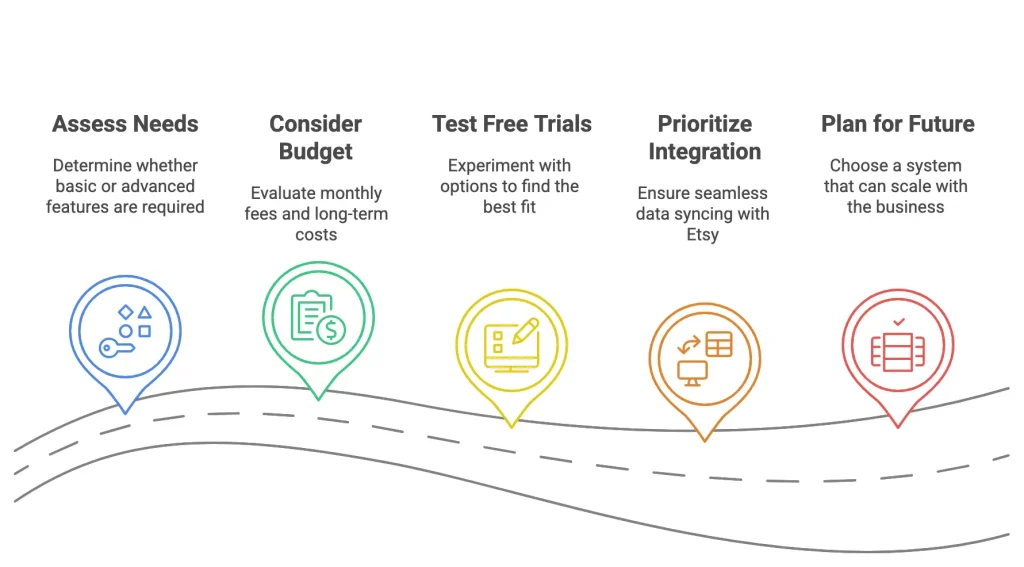 Assess Needs

Determine whether basic or advanced features are required

Consider Budget

Evaluate monthly fees and long-term costs

Test Free Trials

Experiment with options to find the best fit

Prioritize Integration

Ensure seamless data syncing with Etsy

Plan for Future

Choose a system that can scale with the business